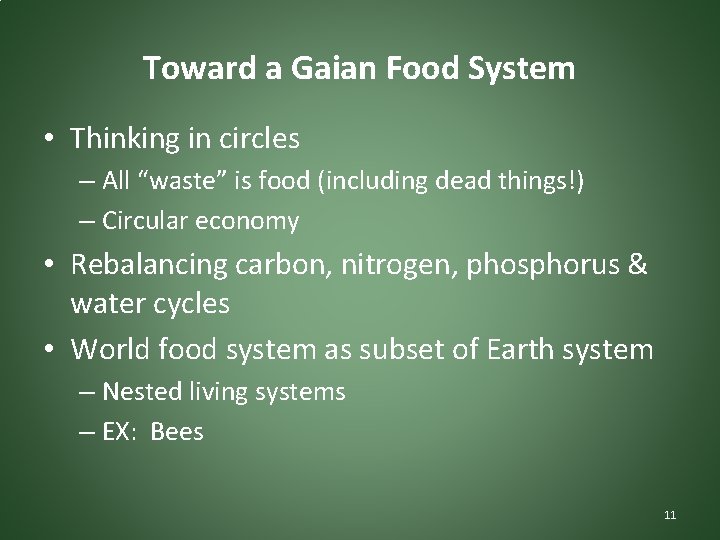 Toward a Gaian Food System

• Thinking in circles
– All “waste” is food (including dead things!)
– Circular economy
• Rebalancing carbon, nitrogen, phosphorus & water cycles
• World food system as subset of Earth system
– Nested living systems
– EX: Bees

11